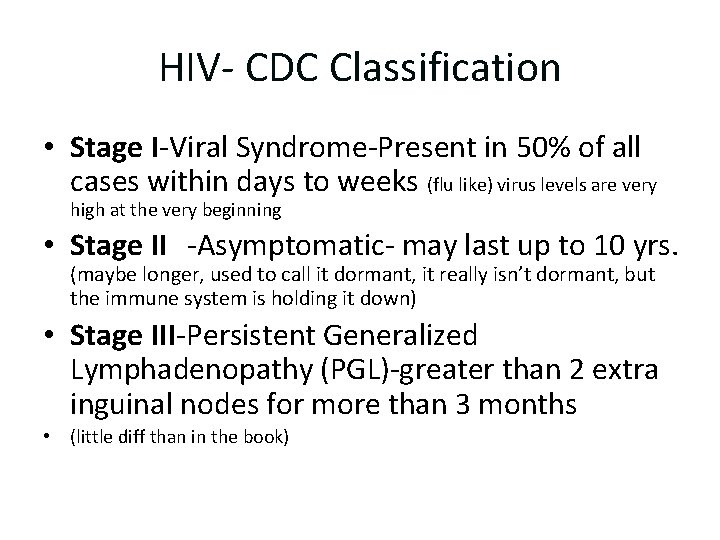 HIV- CDC Classification

• Stage I-Viral Syndrome-Present in 50% of all cases within days to weeks (flu like) virus levels are very high at the very beginning

• Stage II -Asymptomatic- may last up to 10 yrs. (maybe longer, used to call it dormant, it really isn't dormant, but the immune system is holding it down)

• Stage III-Persistent Generalized Lymphadenopathy (PGL)-greater than 2 extra inguinal nodes for more than 3 months

• (little diff than in the book)